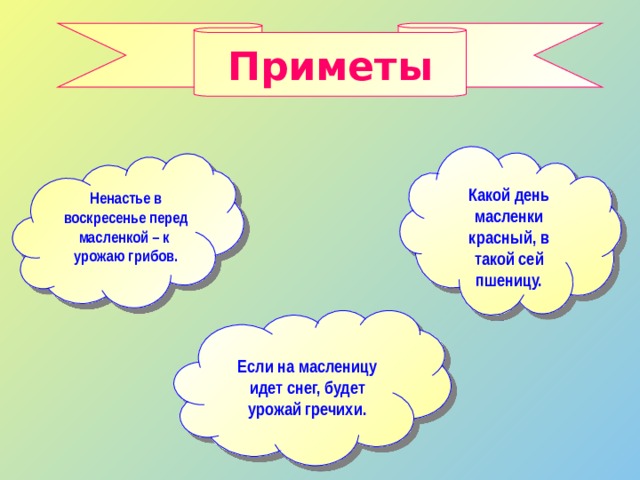 Приметы

Ненастье в воскресенье перед масленкой – к урожаю грибов.

Какой день масленки красный, в такой сей пшеницу.

Если на масленицу идет снег, будет урожай гречихи.